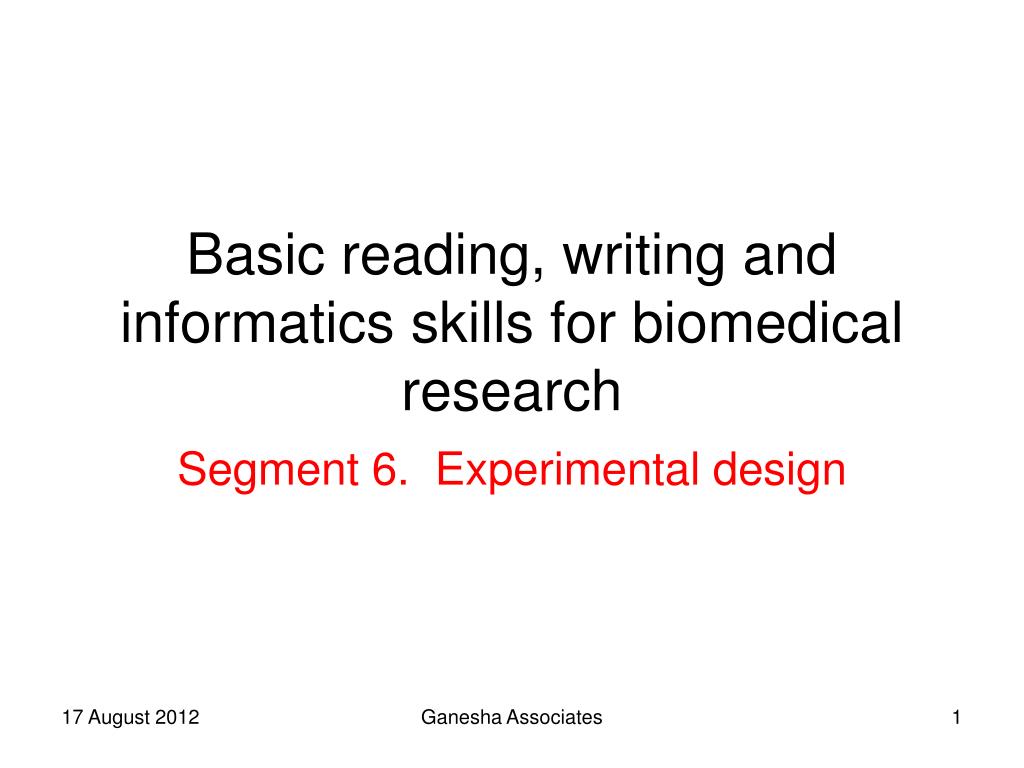 Basic reading, writing and informatics skills for biomedical research

Segment 6.  Experimental design

17 August 2012

Ganesha Associates

1